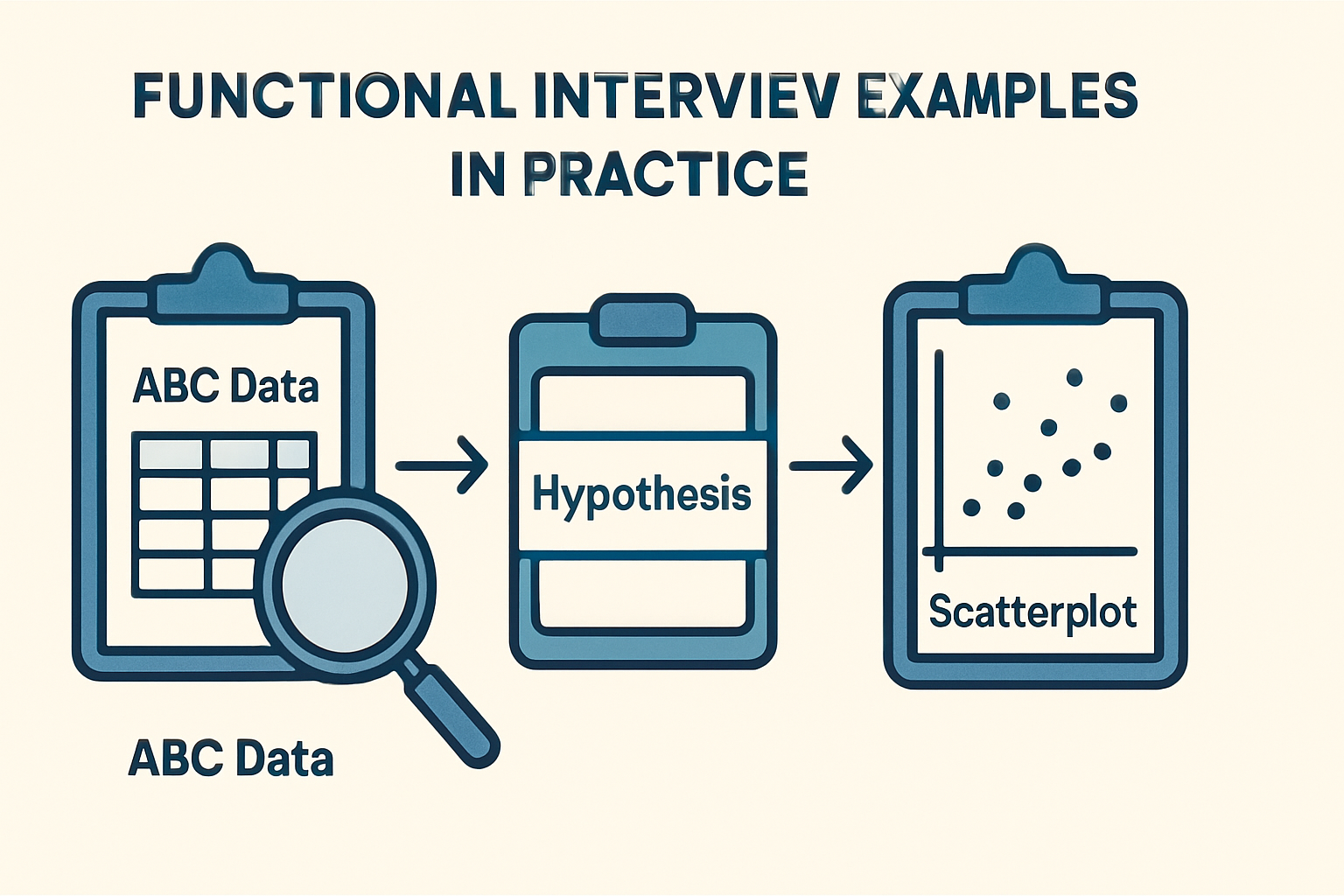 FUNCTIONAL INTERVIEV EXAMPLES IN PRACTICE

ABC Data

Hypothesis

Scatterplot

ABC Data